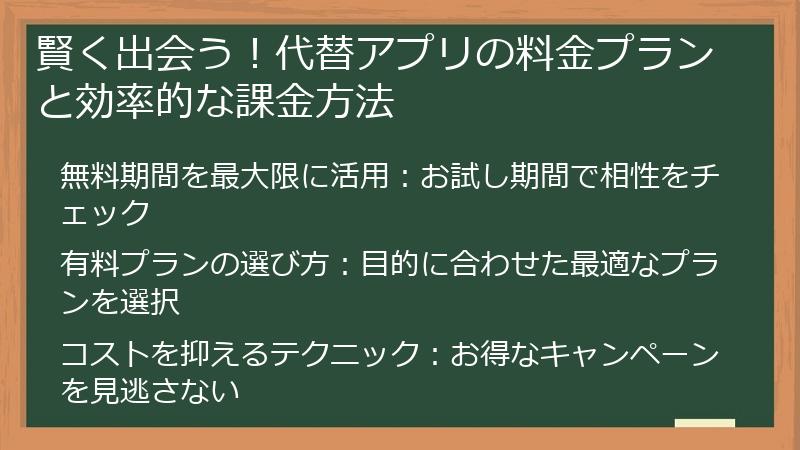 賢く出会う！代替アプリの料金プランと効率的な課金方法

無料期間を最大限に活用：お試し期間で相性をチェック

有料プランの選び方：目的に合わせた最適なプランを選択

コストを抑えるテクニック：お得なキャンペーンを見逃さない